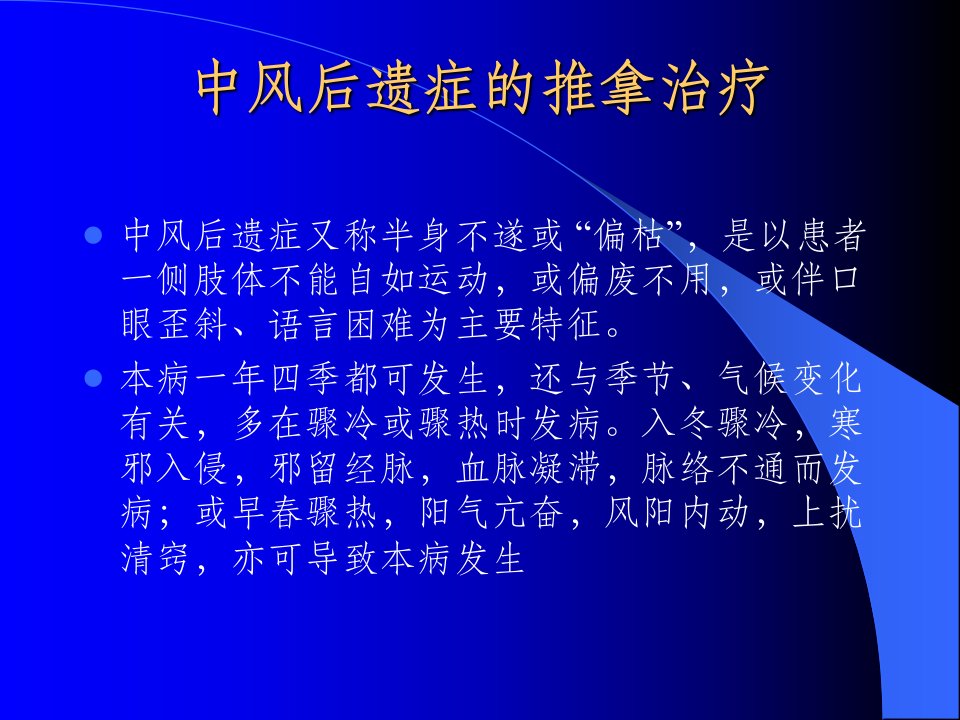 中风后遗症的推拿治疗

- 中风后遗症又称半身不遂或“偏枯”，是以患者一侧肢体不能自如运动，或偏废不用，或伴口眼歪斜、语言困难为主要特征。
- 本病一年四季都可发生，还与季节、气候变化有关，多在骤冷或骤热时发病。入冬骤冷，寒邪入侵，邪留经脉，血脉凝滞，脉络不通而发病；或早春骤热，阳气亢奋，风阳内动，上扰清窍，亦可导致本病发生